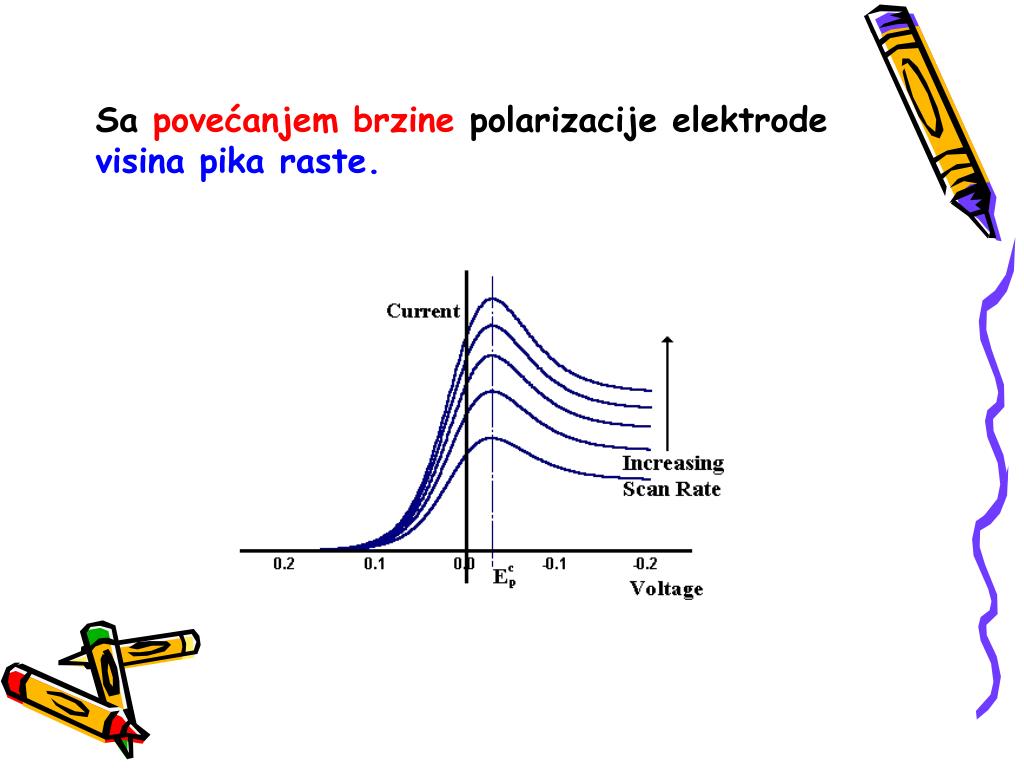 Sa povećanjem brzine polarizacije elektrode visina pika raste.

Current

Increasing Scan Rate

0.2 0.1 0.0 $E_p^c$ -0.1 -0.2

Voltage